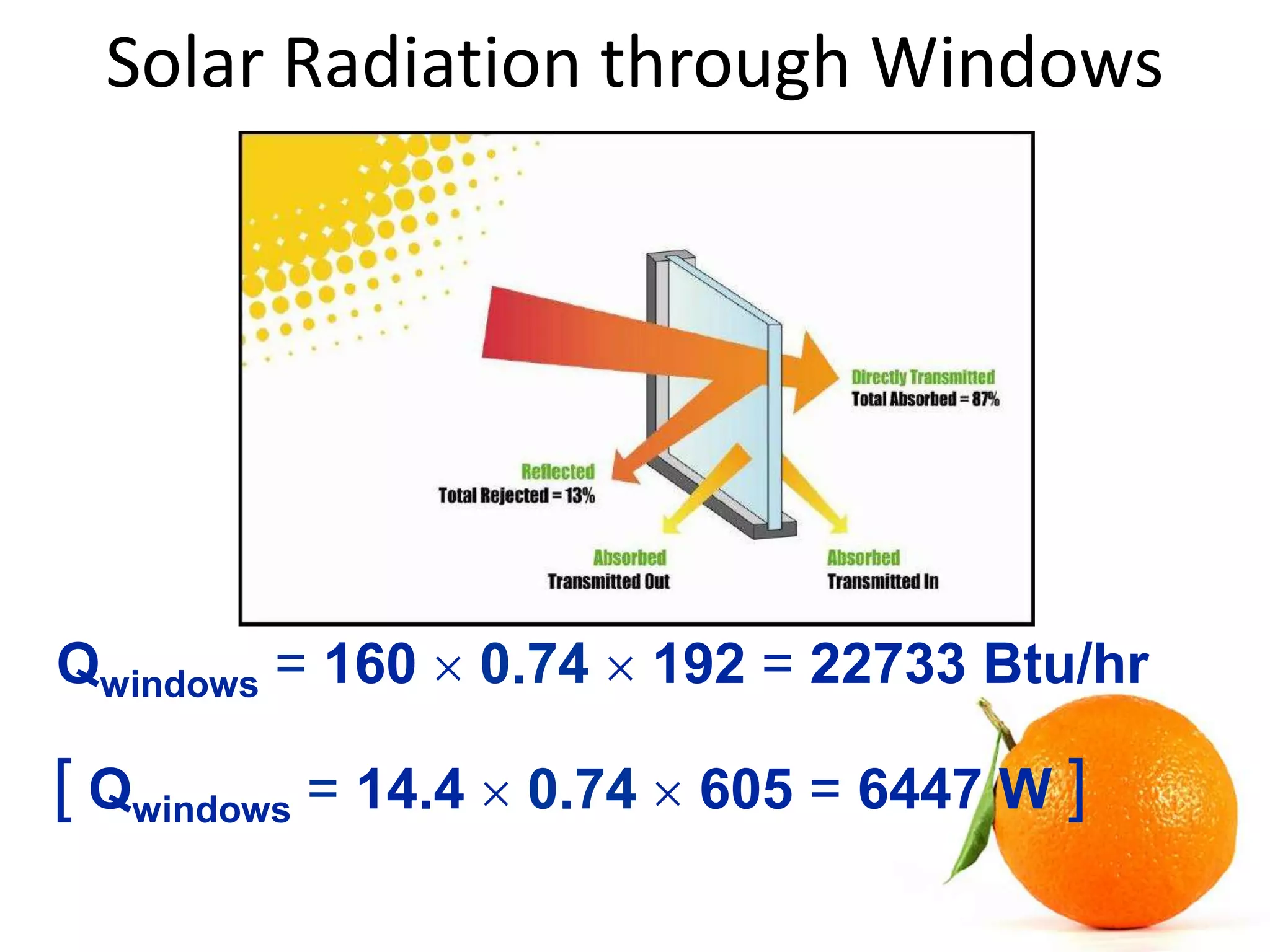 Solar Radiation through Windows

Directly Transmitted
Total Absorbed = 87%

Reflected
Total Rejected = 13%

Absorbed
Transmitted Out

Absorbed
Transmitted In

$Q_{windows} = 160 \times 0.74 \times 192 = 22733$ Btu/hr

[ $Q_{windows} = 14.4 \times 0.74 \times 605 = 6447$ W ]